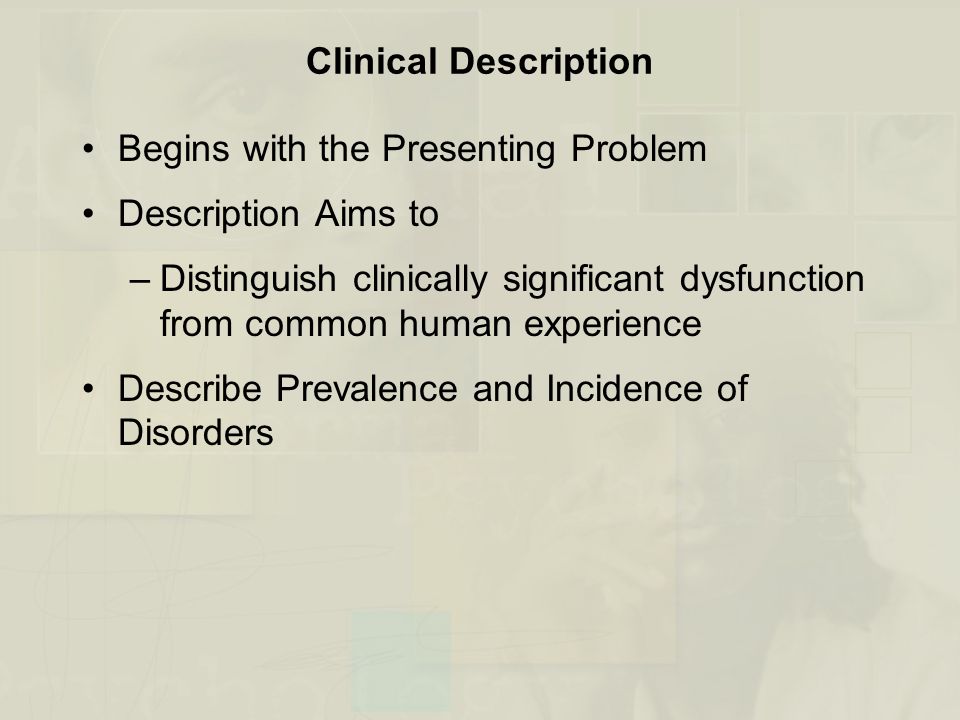 Clinical Description

• Begins with the Presenting Problem

• Description Aims to

– Distinguish clinically significant dysfunction from common human experience

• Describe Prevalence and Incidence of Disorders